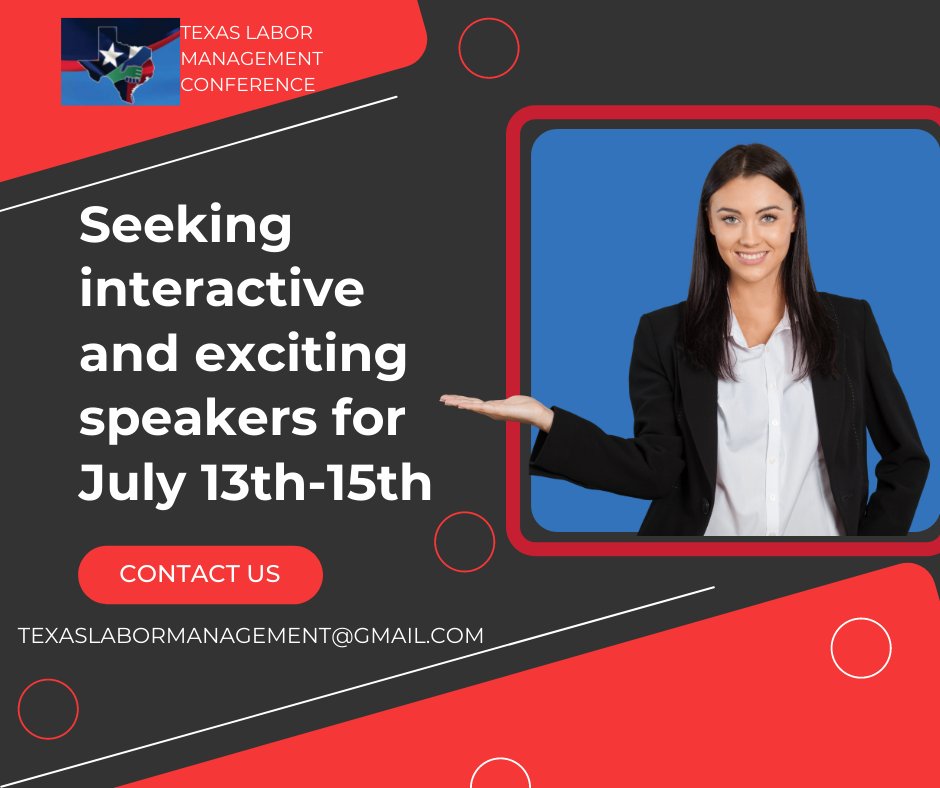 TEXAS LABOR MANAGEMENT CONFERENCE

Seeking interactive and exciting speakers for July 13th-15th

CONTACT US

TEXASLABORMANAGEMENT@GMAIL.COM